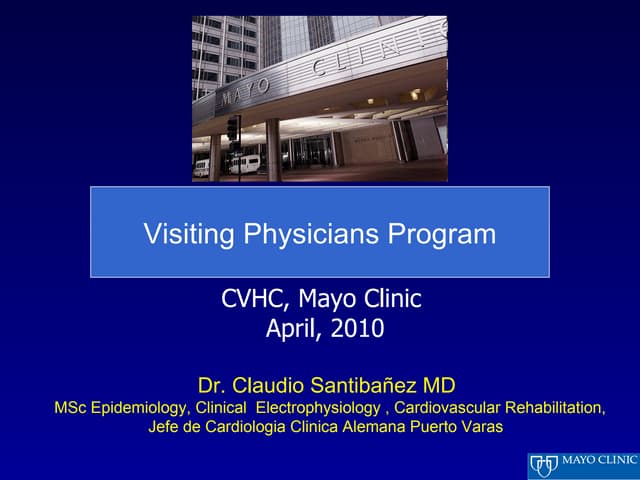 MAYO CLINIC

Visiting Physicians Program

CVHC, Mayo Clinic
April, 2010

Dr. Claudio Santibañez MD
MSc Epidemiology, Clinical Electrophysiology , Cardiovascular Rehabilitation, Jefe de Cardiologia Clinica Alemana Puerto Varas

MAYO CLINIC